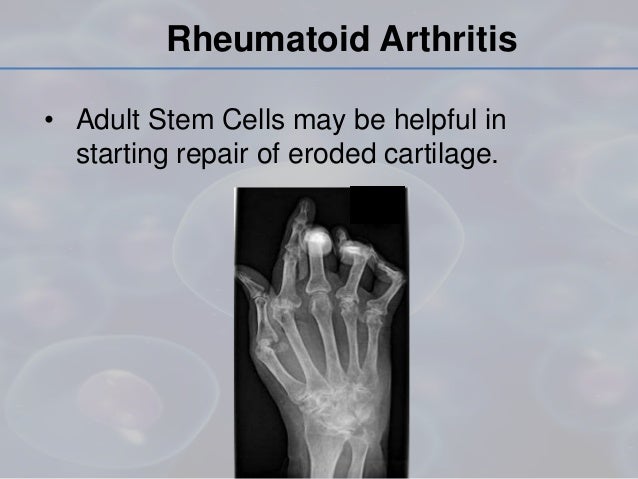 Rheumatoid Arthritis

• Adult Stem Cells may be helpful in starting repair of eroded cartilage.